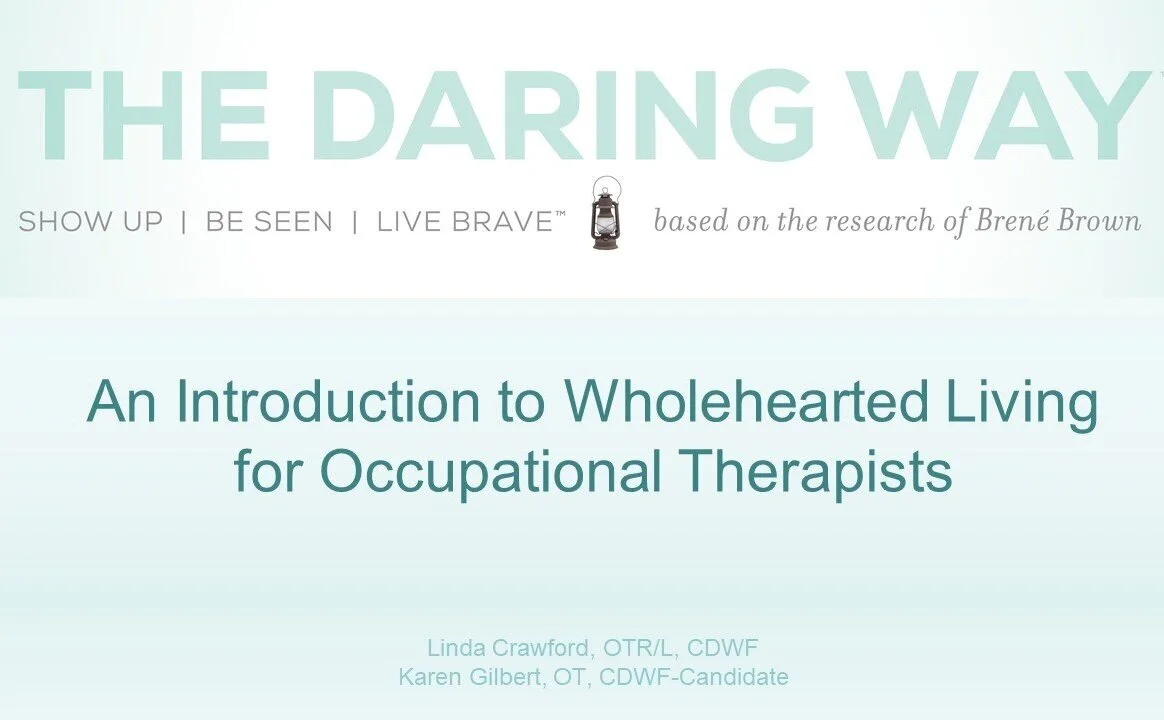 THE DARING WAY

SHOW UP | BE SEEN | LIVE BRAVE™ based on the research of Brené Brown

An Introduction to Wholehearted Living for Occupational Therapists

Linda Crawford, OTR/L, CDWF
Karen Gilbert, OT, CDWF-Candidate